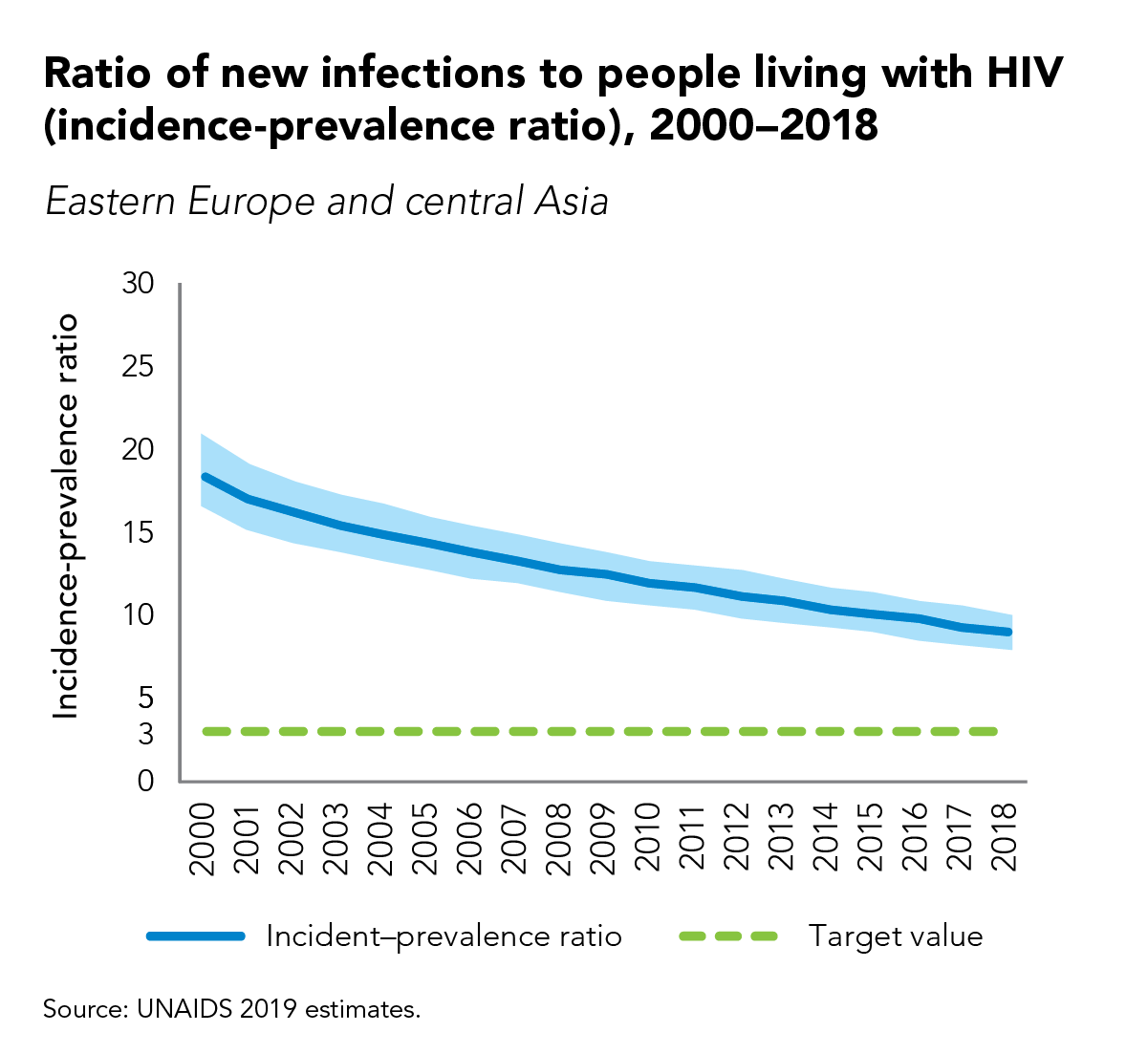 Ratio of new infections to people living with HIV (incidence-prevalence ratio), 2000–2018

Eastern Europe and central Asia

Incidence-prevalence ratio

30
25
20
15
10
5
3
0

2000
2001
2002
2003
2004
2005
2006
2007
2008
2009
2010
2011
2012
2013
2014
2015
2016
2017
2018

Incident–prevalence ratio
Target value

Source: UNAIDS 2019 estimates.